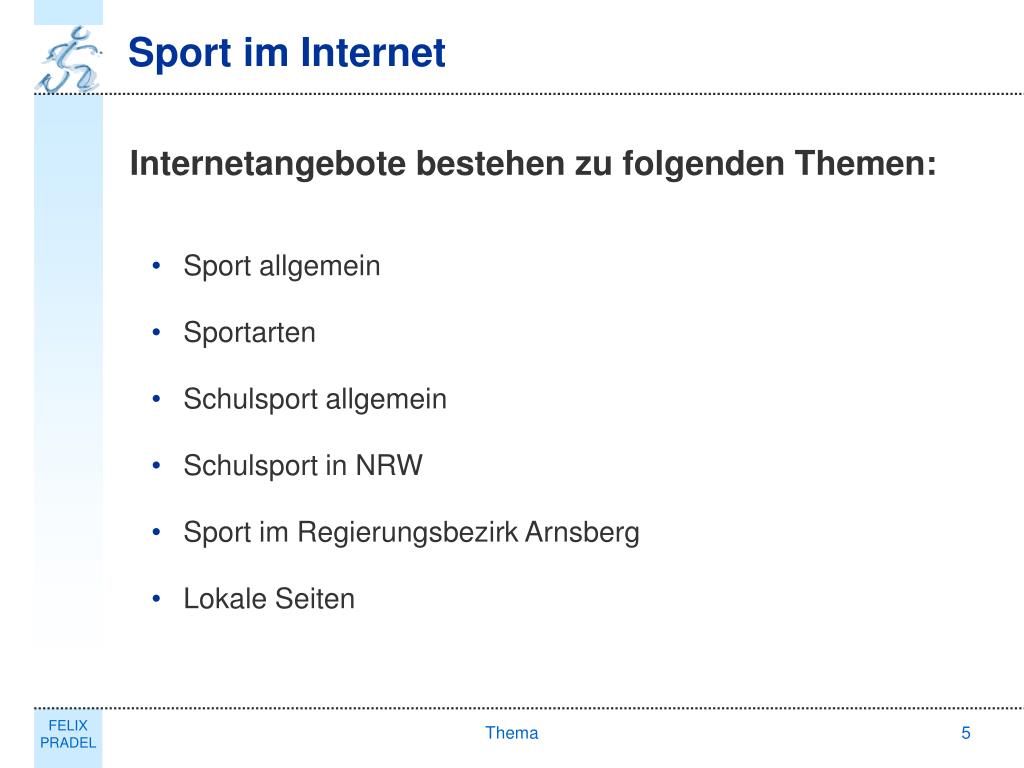 Sport im Internet

Internetangebote bestehen zu folgenden Themen:

• Sport allgemein
• Sportarten
• Schulsport allgemein
• Schulsport in NRW
• Sport im Regierungsbezirk Arnsberg
• Lokale Seiten

FELIX PRADEL

Thema

5